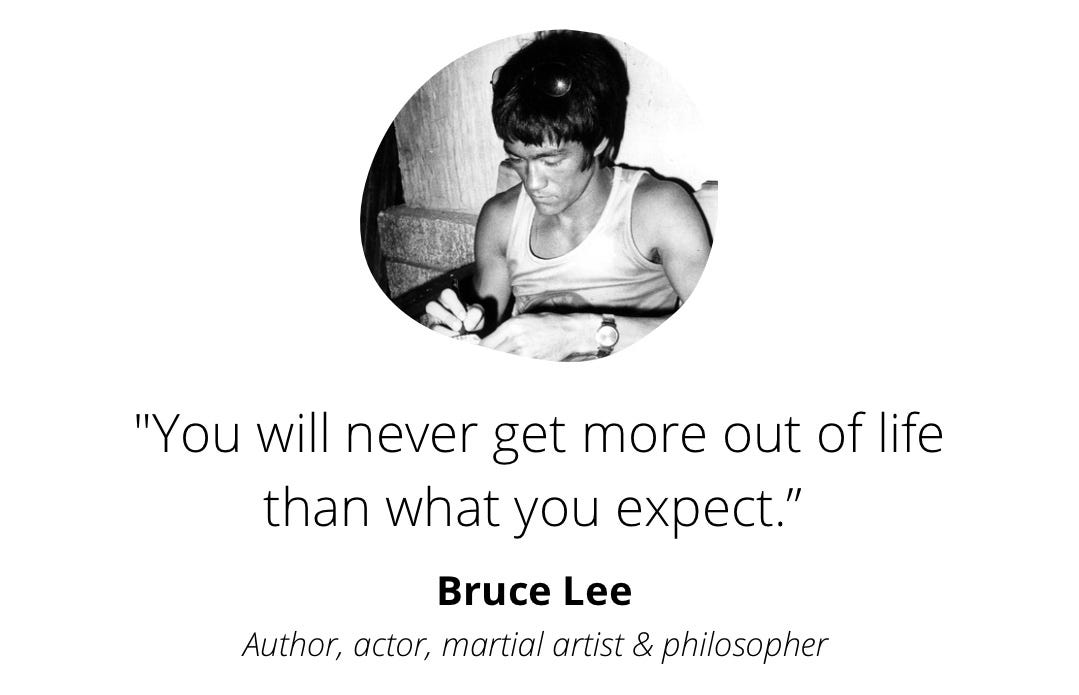 "You will never get more out of life than what you expect.”

Bruce Lee

Author, actor, martial artist & philosopher